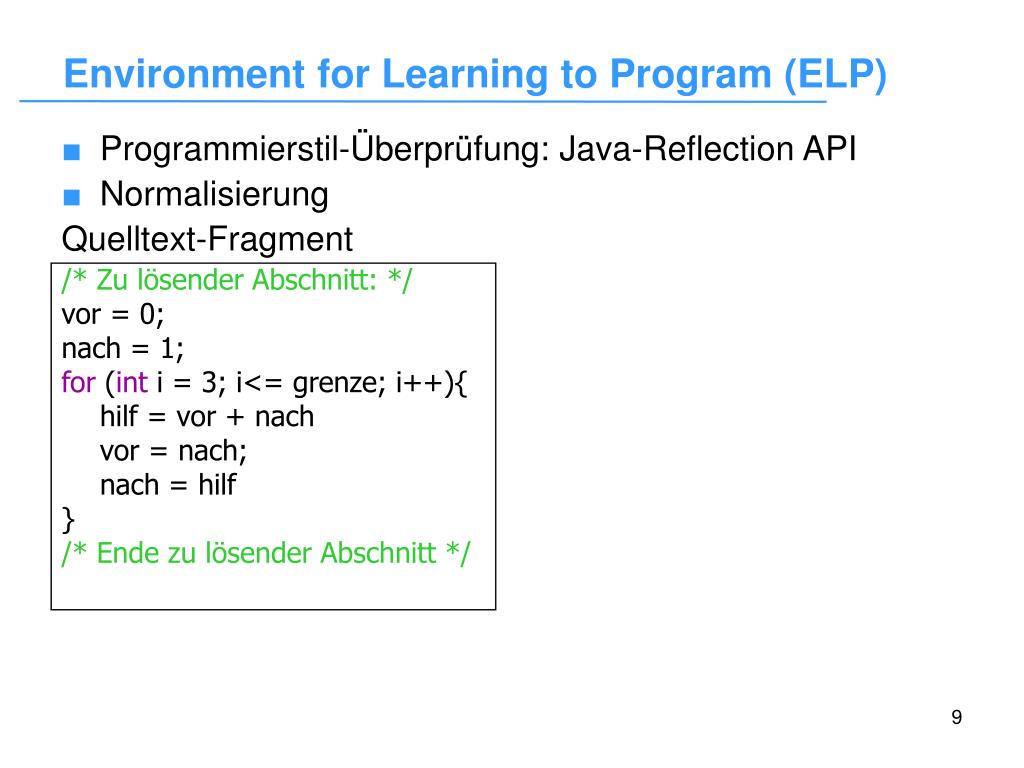 Environment for Learning to Program (ELP)

■ Programmierstil-Überprüfung: Java-Reflection API
■ Normalisierung

Quelltext-Fragment

/* Zu lösender Abschnitt: */
vor = 0;
nach = 1;
for (int i = 3; i<= grenze; i++){
hilf = vor + nach
vor = nach;
nach = hilf
}
/* Ende zu lösender Abschnitt */

9